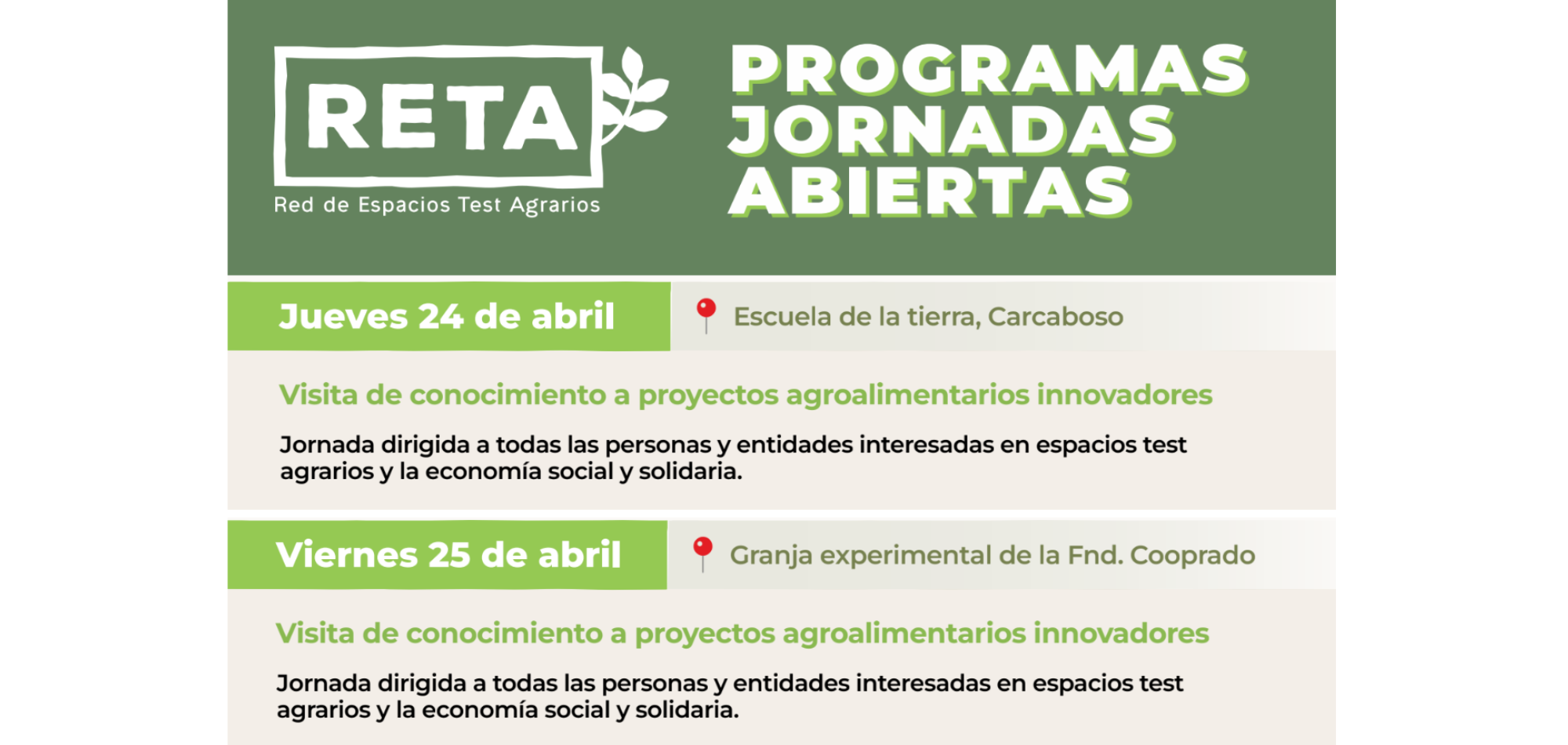 RETA
Red de Espacios Test Agrarios

PROGRAMAS JORNADAS ABIERTAS

Jueves 24 de abril

Escuela de la tierra, Carcaboso

Visita de conocimiento a proyectos agroalimentarios innovadores

Jornada dirigida a todas las personas y entidades interesadas en espacios test agrarios y la economía social y solidaria.

Viernes 25 de abril

Granja experimental de la Fnd. Cooprado

Visita de conocimiento a proyectos agroalimentarios innovadores

Jornada dirigida a todas las personas y entidades interesadas en espacios test agrarios y la economía social y solidaria.